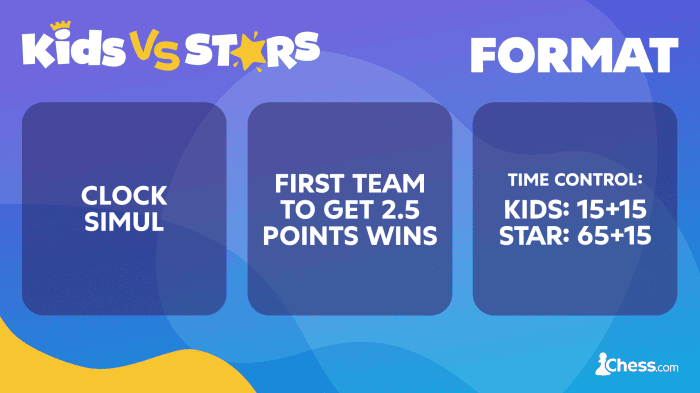 Kids VS STARS

FORMAT

CLOCK SIMUL

FIRST TEAM TO GET 2.5 POINTS WINS

TIME CONTROL:
KIDS: 15+15
STAR: 65+15

Chess.com